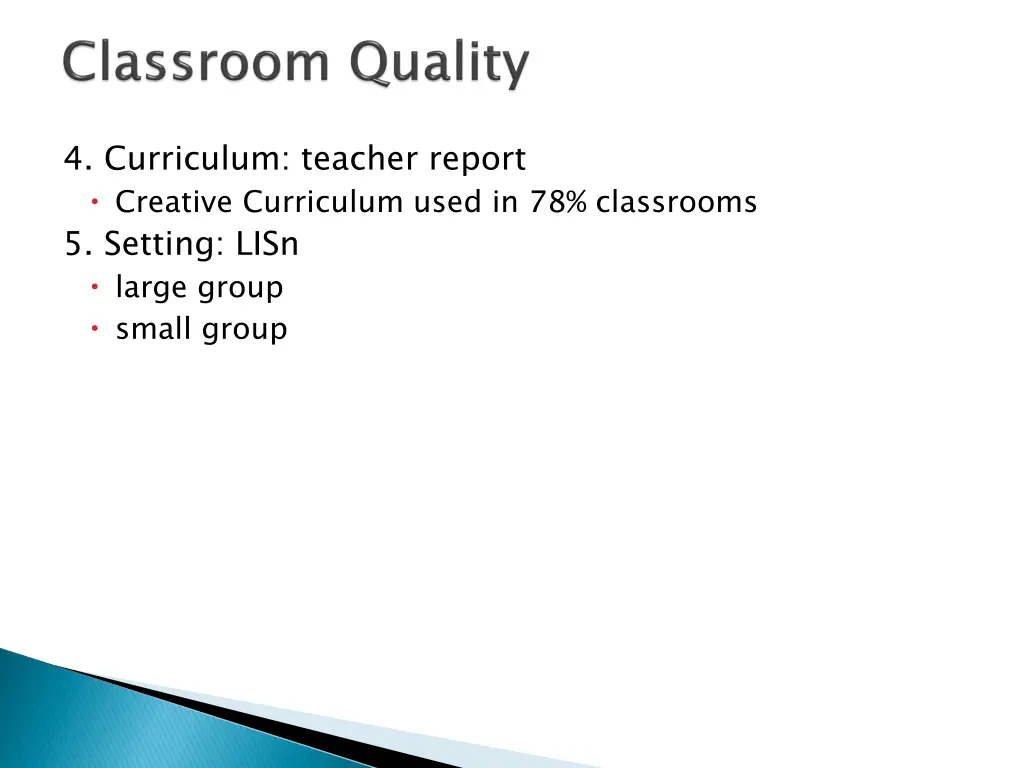 Classroom Quality

4. Curriculum: teacher report

• Creative Curriculum used in 78% classrooms

5. Setting: LISn

• large group

• small group